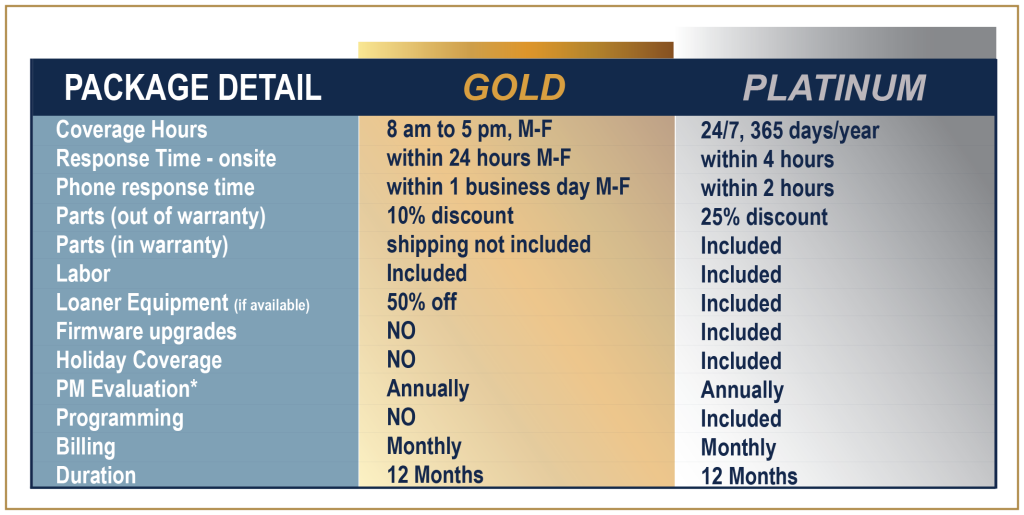 | PACKAGE DETAIL | GOLD | PLATINUM |
|---|---|---|
| Coverage Hours | 8 am to 5 pm, M-F | 24/7, 365 days/year |
| Response Time - onsite | within 24 hours M-F | within 4 hours |
| Phone response time | within 1 business day M-F | within 2 hours |
| Parts (out of warranty) | 10% discount | 25% discount |
| Parts (in warranty) | shipping not included | Included |
| Labor | Included | Included |
| Loaner Equipment (if available) | 50% off | Included |
| Firmware upgrades | NO | Included |
| Holiday Coverage | NO | Included |
| PM Evaluation* | Annually | Annually |
| Programming | NO | Included |
| Billing | Monthly | Monthly |
| Duration | 12 Months | 12 Months |